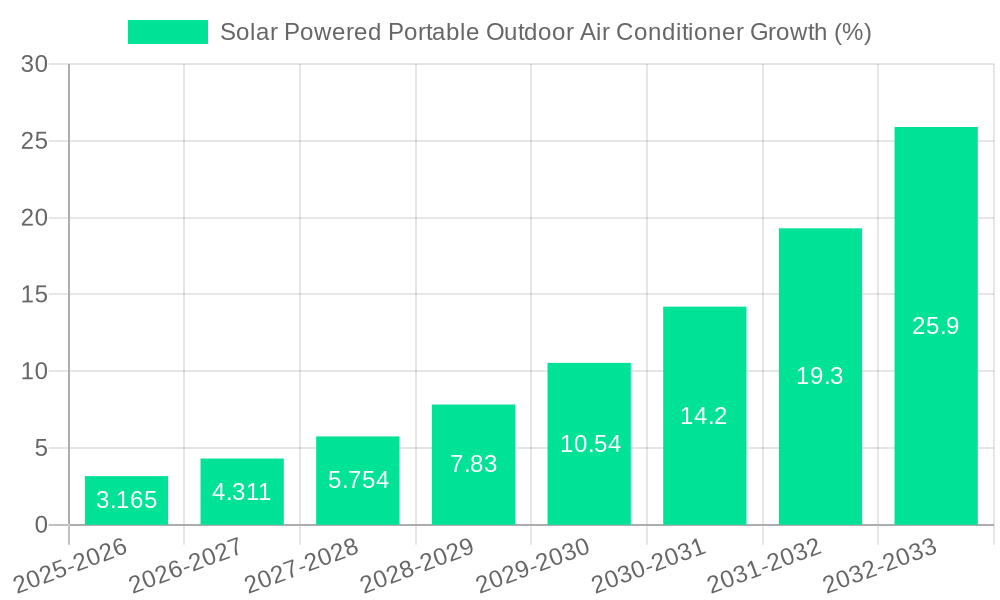 Solar Powered Portable Outdoor Air Conditioner Growth (%)

30
25
20
15
10
5
0

3.165
4.311
5.754
7.83
10.54
14.2
19.3
25.9

2025-2026
2026-2027
2027-2028
2028-2029
2029-2030
2030-2031
2031-2032
2032-2033